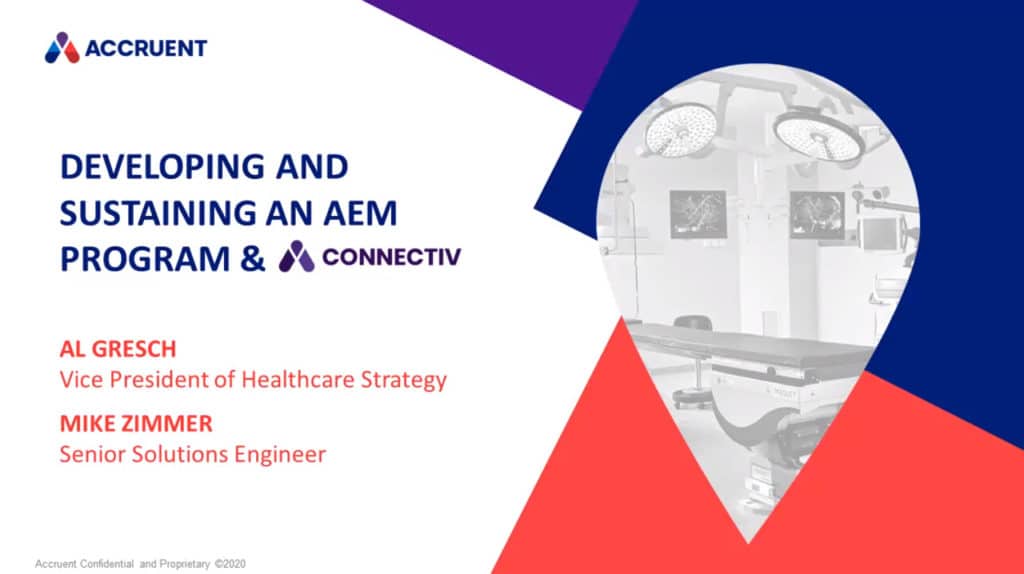 ACCRUENT

DEVELOPING AND SUSTAINING AN AEM PROGRAM & CONNECTIV

AL GRESCH
Vice President of Healthcare Strategy

MIKE ZIMMER
Senior Solutions Engineer

Accruent Confidential and Proprietary ©2020